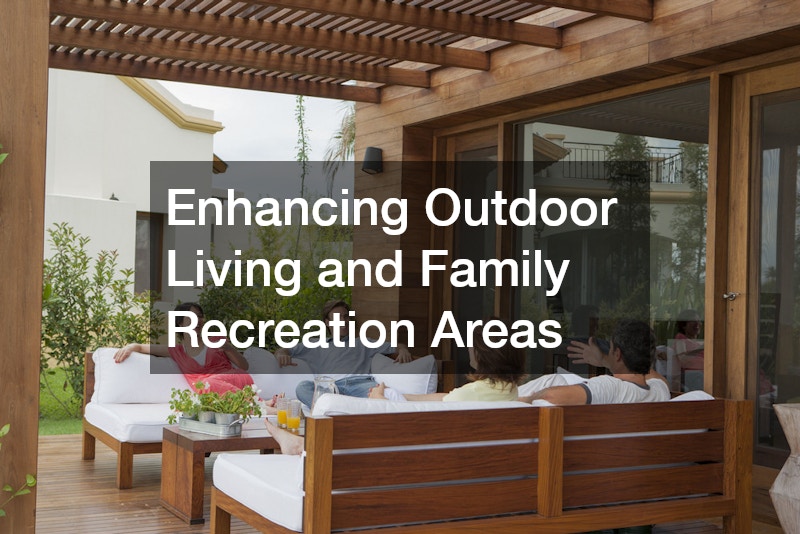 Enhancing Outdoor Living and Family Recreation Areas